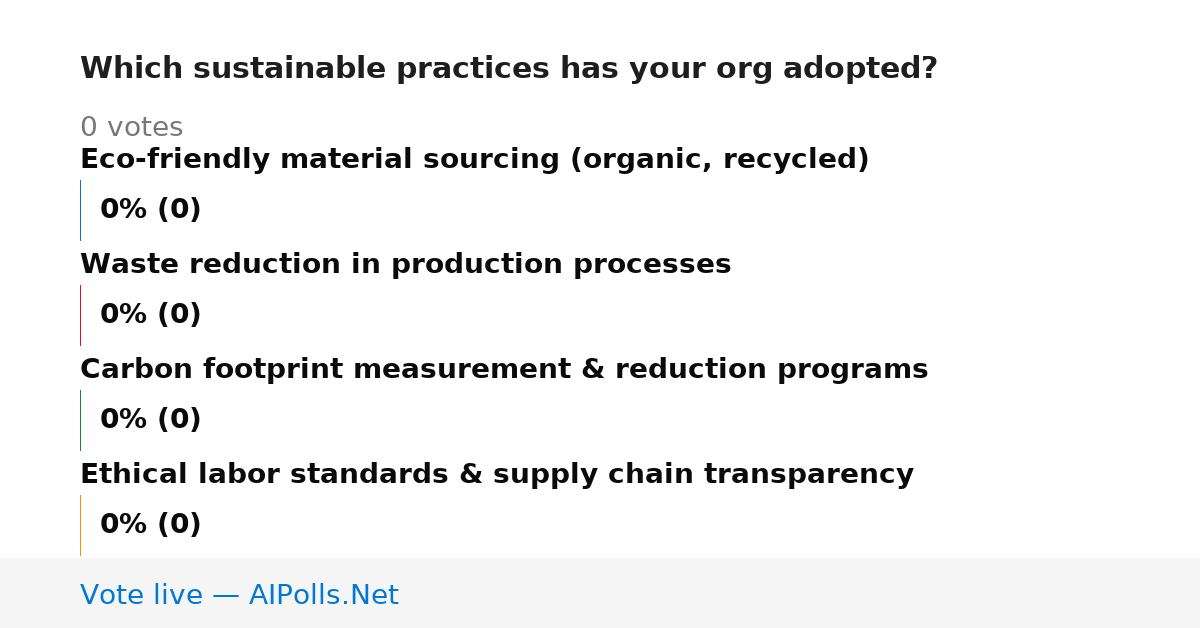 Which sustainable practices has your org adopted?

0 votes

Eco-friendly material sourcing (organic, recycled)

0% (0)

Waste reduction in production processes

0% (0)

Carbon footprint measurement & reduction programs

0% (0)

Ethical labor standards & supply chain transparency

0% (0)

Vote live — AIPolls.Net